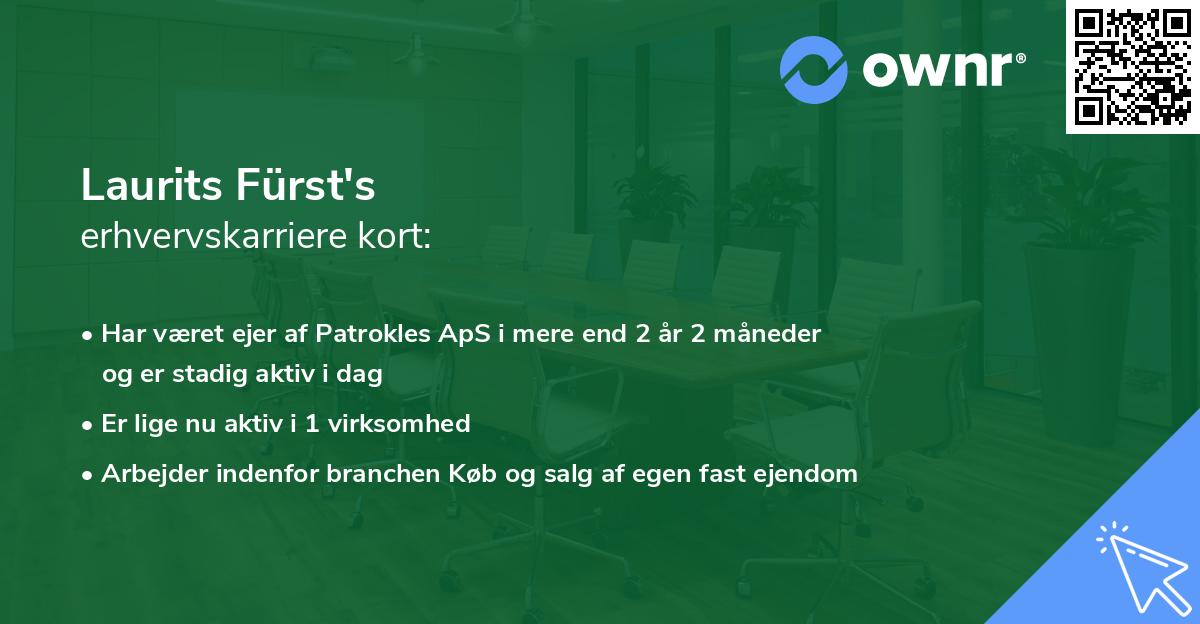 ownr®

Laurits Fürst's
erhvervskarriere kort:

• Har været ejer af Patrokles ApS i mere end 2 år 2 måneder og er stadig aktiv i dag
• Er lige nu aktiv i 1 virksomhed
• Arbejder indenfor branchen Køb og salg af egen fast ejendom